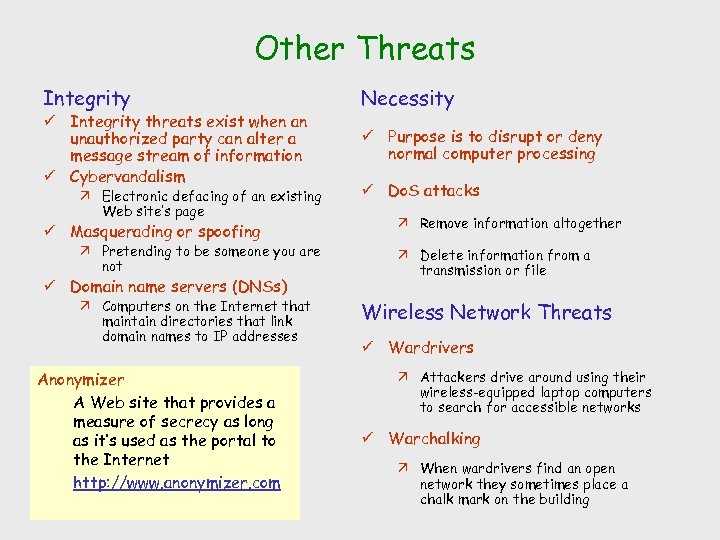 Other Threats

Integrity

✓ Integrity threats exist when an unauthorized party can alter a message stream of information

✓ Cybervandalism

↗ Electronic defacing of an existing Web site's page

✓ Masquerading or spoofing

↗ Pretending to be someone you are not

✓ Domain name servers (DNSs)

↗ Computers on the Internet that maintain directories that link domain names to IP addresses

Anonymizer

A Web site that provides a measure of secrecy as long as it's used as the portal to the Internet

http://www.anonymizer.com

Necessity

✓ Purpose is to disrupt or deny normal computer processing

✓ DoS attacks

↗ Remove information altogether

↗ Delete information from a transmission or file

Wireless Network Threats

✓ Wardrivers

↗ Attackers drive around using their wireless-equipped laptop computers to search for accessible networks

✓ Warchalking

↗ When wardrivers find an open network they sometimes place a chalk mark on the building